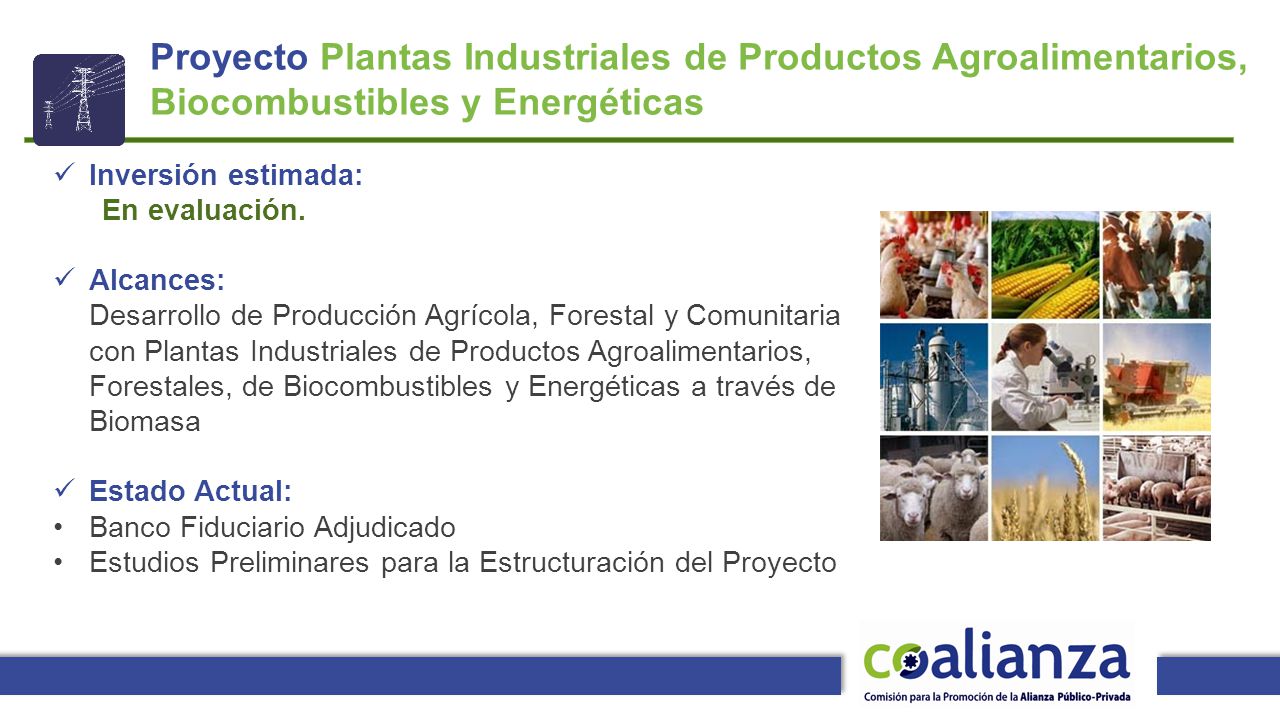 Proyecto Plantas Industriales de Productos Agroalimentarios, Biocombustibles y Energéticas

✓ Inversión estimada:
En evaluación.

✓ Alcances:
Desarrollo de Producción Agrícola, Forestal y Comunitaria con Plantas Industriales de Productos Agroalimentarios, Forestales, de Biocombustibles y Energéticas a través de Biomasa

✓ Estado Actual:
• Banco Fiduciario Adjudicado
• Estudios Preliminares para la Estructuración del Proyecto

coalianza
Comisión para la Promoción de la Alianza Público-Privada